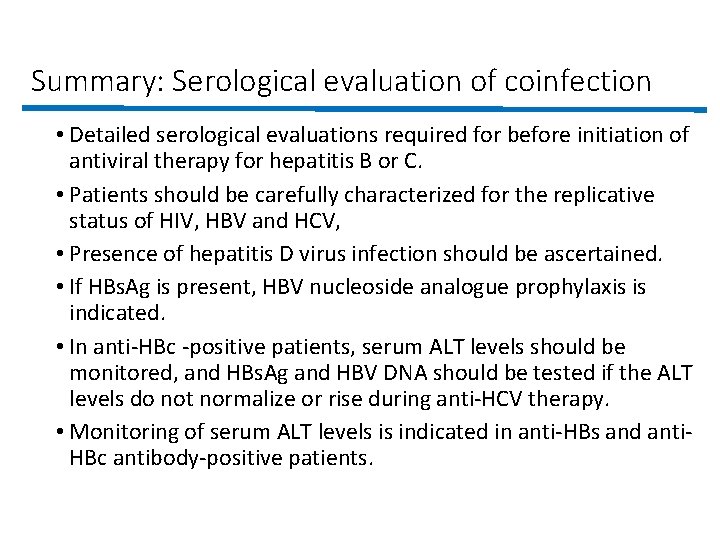 Summary: Serological evaluation of coinfection

• Detailed serological evaluations required for before initiation of antiviral therapy for hepatitis B or C.

• Patients should be carefully characterized for the replicative status of HIV, HBV and HCV,

• Presence of hepatitis D virus infection should be ascertained.

• If HBsAg is present, HBV nucleoside analogue prophylaxis is indicated.

• In anti-HBc -positive patients, serum ALT levels should be monitored, and HBsAg and HBV DNA should be tested if the ALT levels do not normalize or rise during anti-HCV therapy.

• Monitoring of serum ALT levels is indicated in anti-HBs and anti-HBc antibody-positive patients.